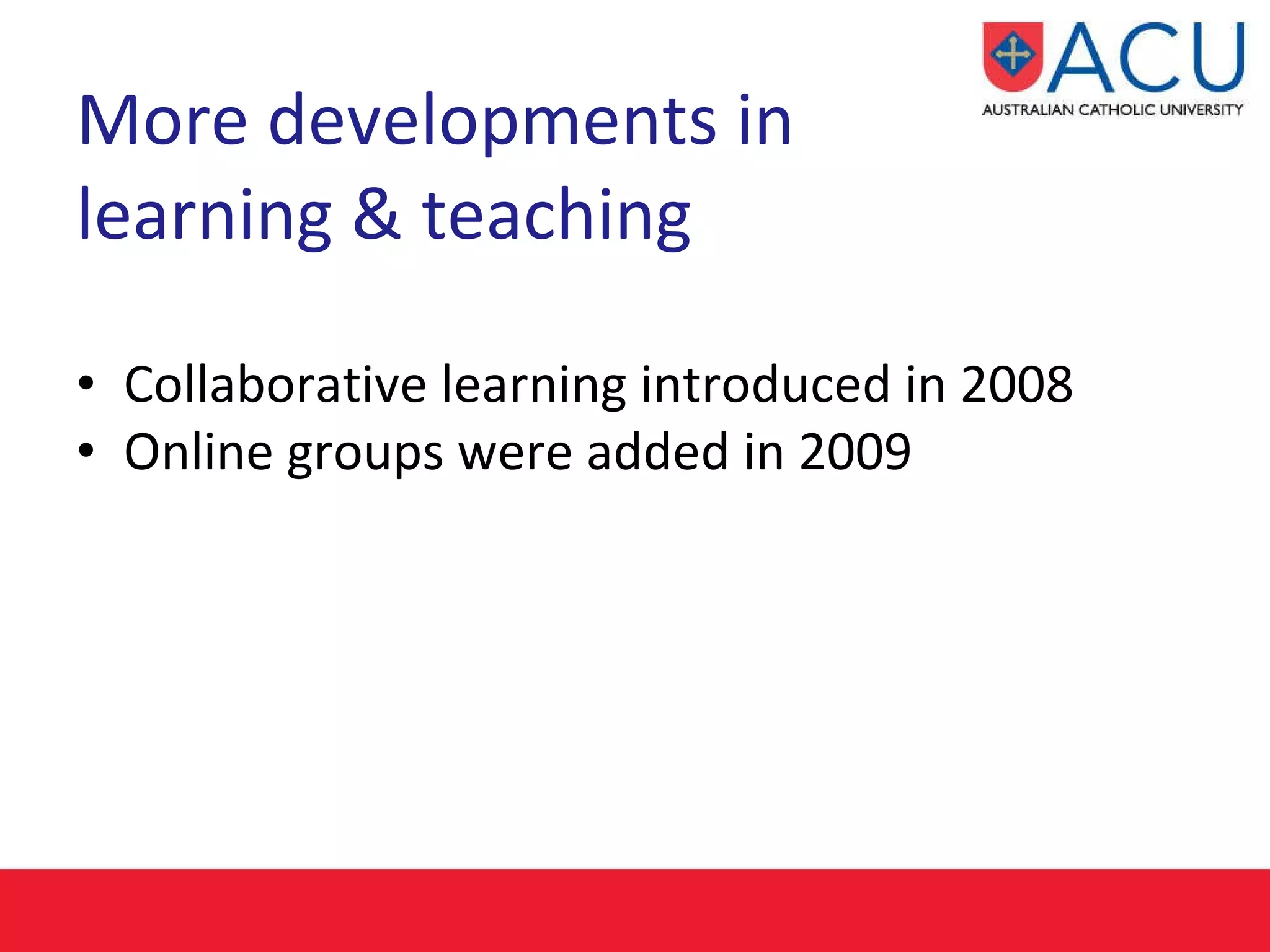 ACU
AUSTRALIAN CATHOLIC UNIVERSITY

More developments in learning & teaching

• Collaborative learning introduced in 2008
• Online groups were added in 2009